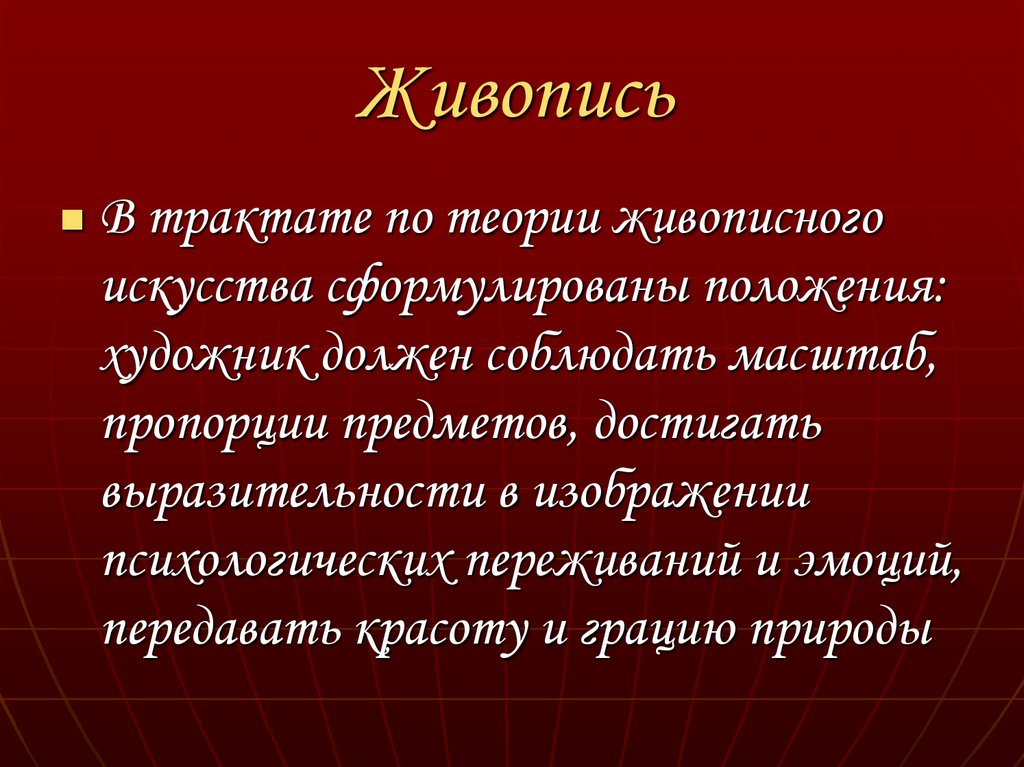 Живопись

В трактате по теории живописного искусства сформулированы положения: художник должен соблюдать масштаб, пропорции предметов, достигать выразительности в изображении психологических переживаний и эмоций, передавать красоту и грацию природы